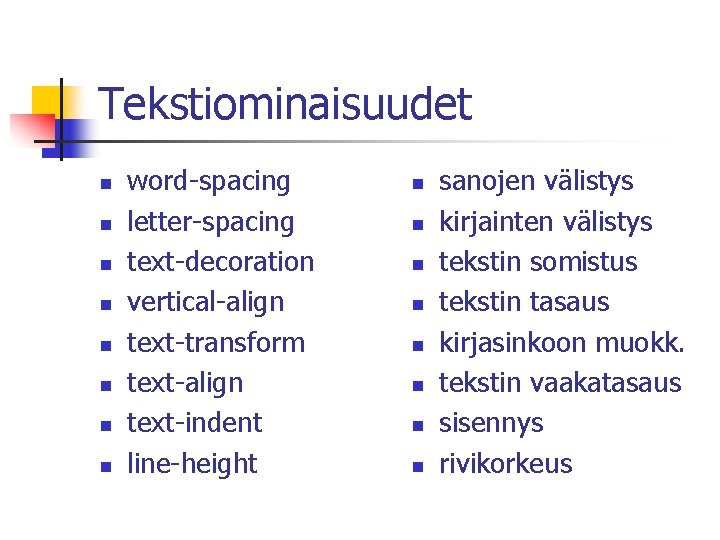 Tekstiominaisuudet

- word-spacing
- letter-spacing
- text-decoration
- vertical-align
- text-transform
- text-align
- text-indent
- line-height

- sanojen välistys
- kirjainten välistys
- tekstin somistus
- tekstin tasaus
- kirjasinkoon muokk.
- tekstin vaakatasaus
- sisennys
- rivikorkeus